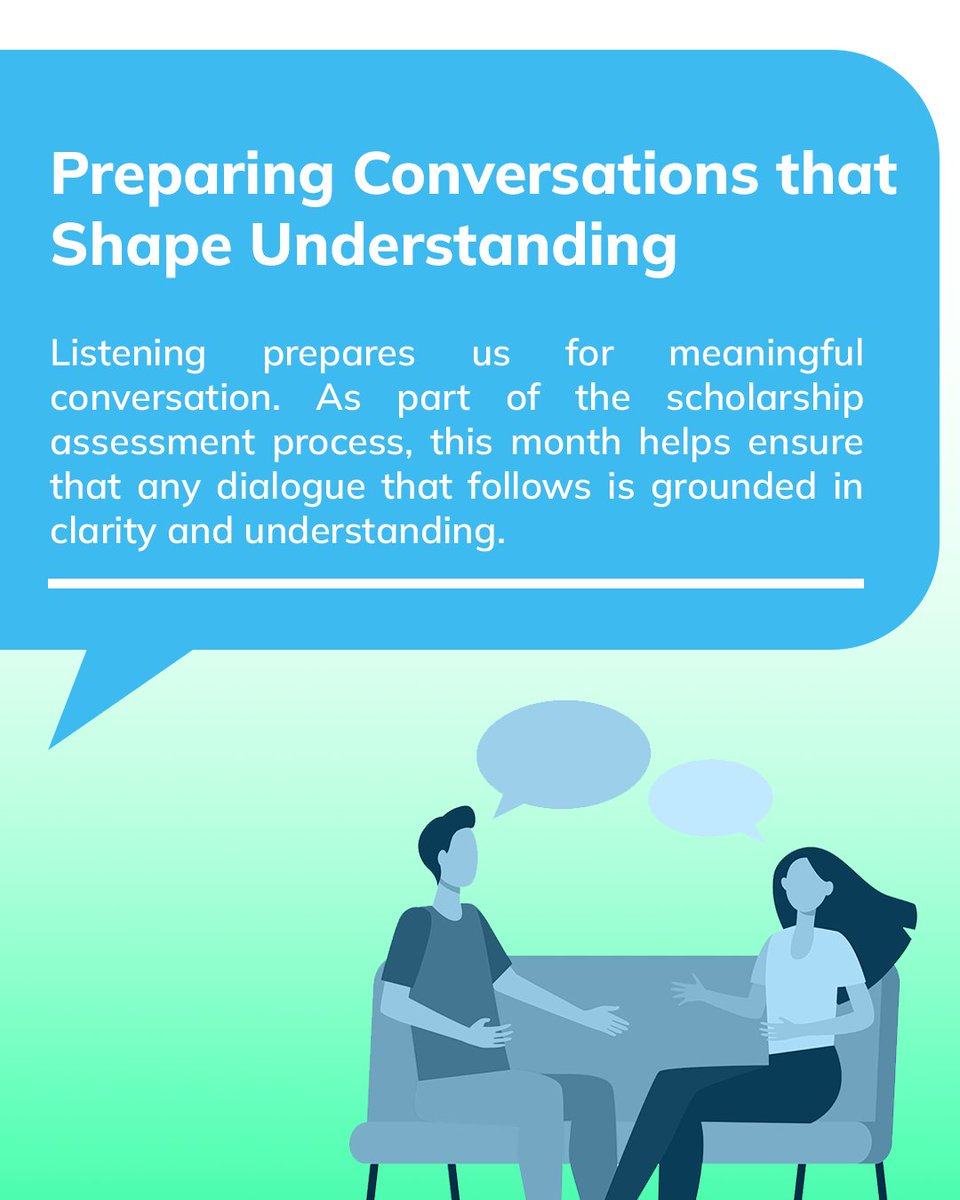 Preparing Conversations that Shape Understanding

Listening prepares us for meaningful conversation. As part of the scholarship assessment process, this month helps ensure that any dialogue that follows is grounded in clarity and understanding.